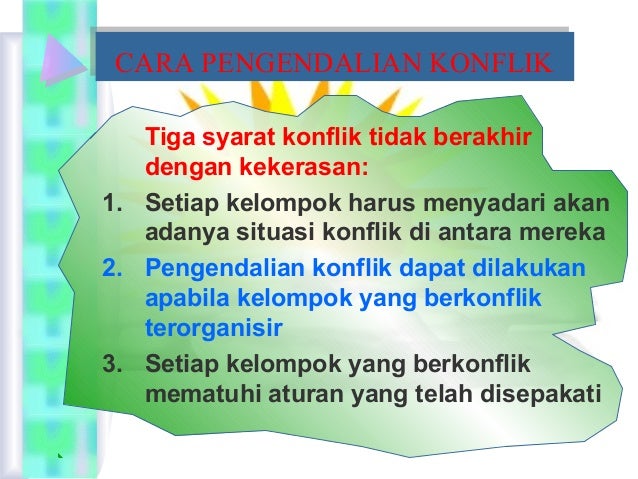 CARA PENGENDALIAN KONFLIK

Tiga syarat konflik tidak berakhir dengan kekerasan:

1. Setiap kelompok harus menyadari akan adanya situasi konflik di antara mereka
2. Pengendalian konflik dapat dilakukan apabila kelompok yang berkonflik terorganisir
3. Setiap kelompok yang berkonflik mematuhi aturan yang telah disepakati